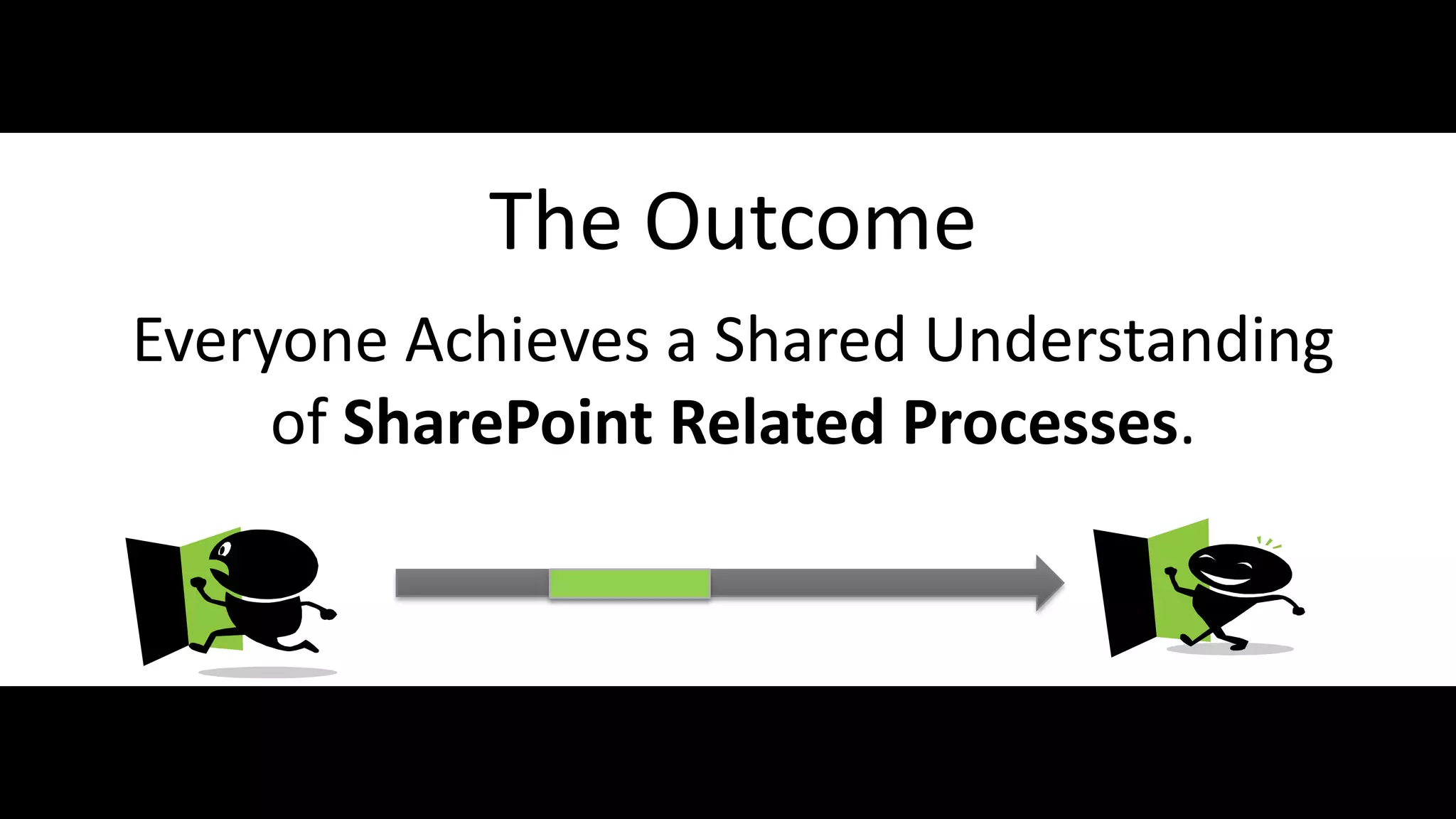 The Outcome

Everyone Achieves a Shared Understanding of SharePoint Related Processes.